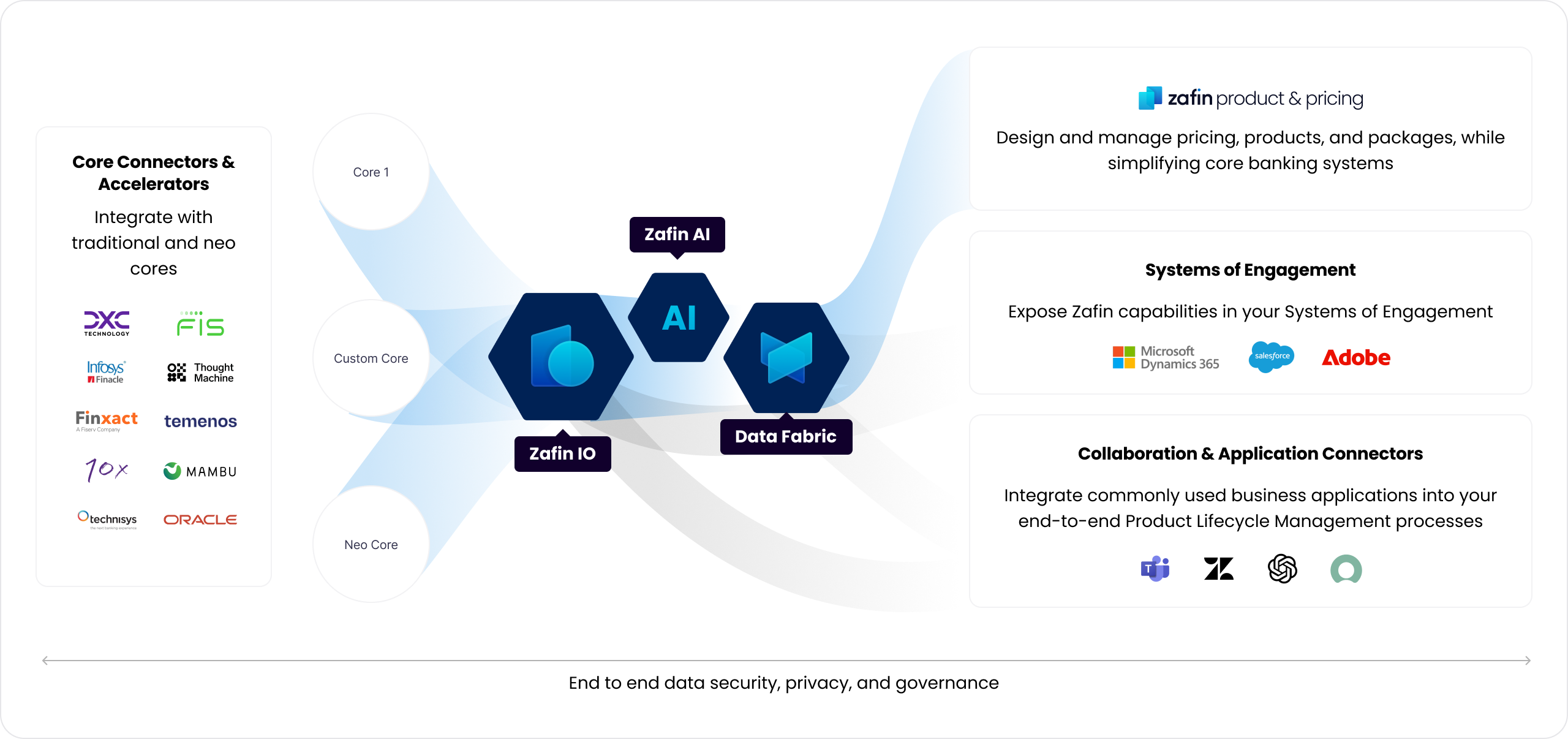 Core Connectors & Accelerators

Integrate with traditional and neo cores

DXC TECHNOLOGY

FIS

Infosys Finacle

Thought Machine

Finxact A Fiserv Company

temenos

10x

MAMBU

technisys

ORACLE

Core 1

Custom Core

Neo Core

Zafin AI

AI

Zafin IO

Data Fabric

zafin product & pricing

Design and manage pricing, products, and packages, while simplifying core banking systems

Systems of Engagement

Expose Zafin capabilities in your Systems of Engagement

Microsoft Dynamics 365

salesforce

Adobe

Collaboration & Application Connectors

Integrate commonly used business applications into your end-to-end Product Lifecycle Management processes

End to end data security, privacy, and governance